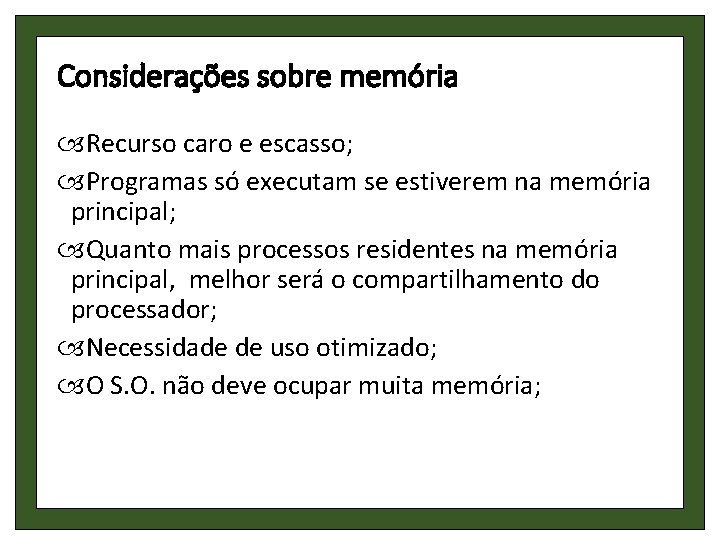 Considerações sobre memória

Recurso caro e escasso;

Programas só executam se estiverem na memória principal;

Quanto mais processos residentes na memória principal, melhor será o compartilhamento do processador;

Necessidade de uso otimizado;

O S.O. não deve ocupar muita memória;